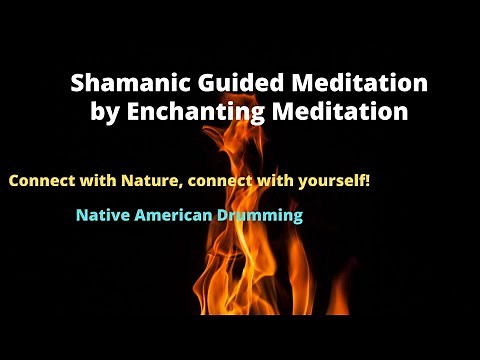 Shamanic Guided Meditation
by Enchanting Meditation

Connect with Nature, connect with yourself!

Native American Drumming